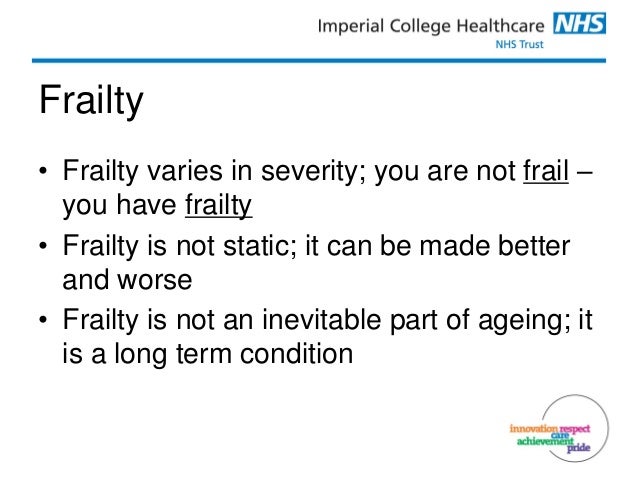 Imperial College Healthcare NHS
NHS Trust

Frailty

• Frailty varies in severity; you are not frail – you have frailty
• Frailty is not static; it can be made better and worse
• Frailty is not an inevitable part of ageing; it is a long term condition

innovation respect
care
achievement
pride